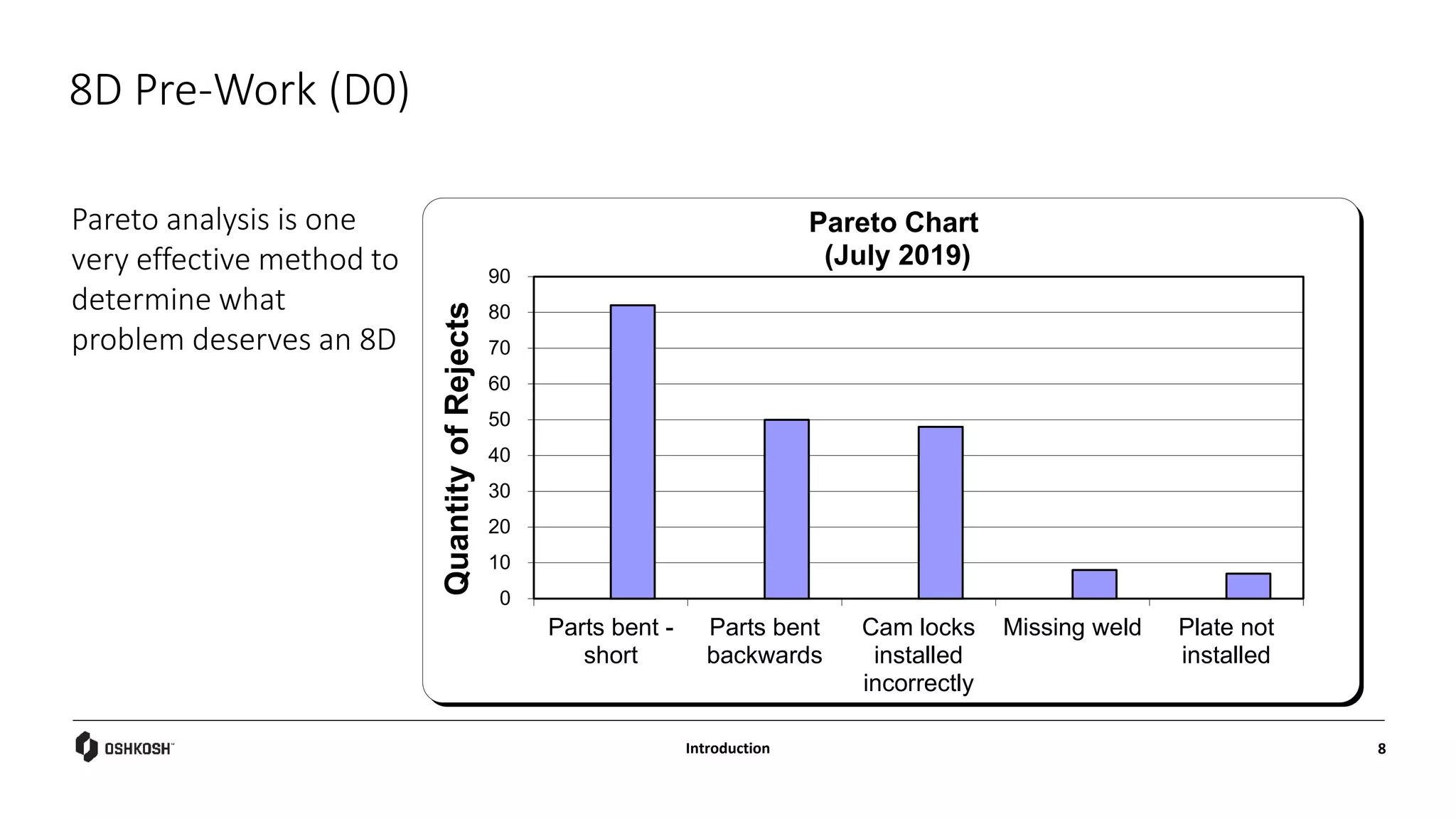 8D Pre-Work (D0)

Pareto analysis is one very effective method to determine what problem deserves an 8D

Pareto Chart
(July 2019)

Quantity of Rejects

90
80
70
60
50
40
30
20
10
0

Parts bent - short
Parts bent backwards
Cam locks installed incorrectly
Missing weld
Plate not installed

OSHKOSH

Introduction

8